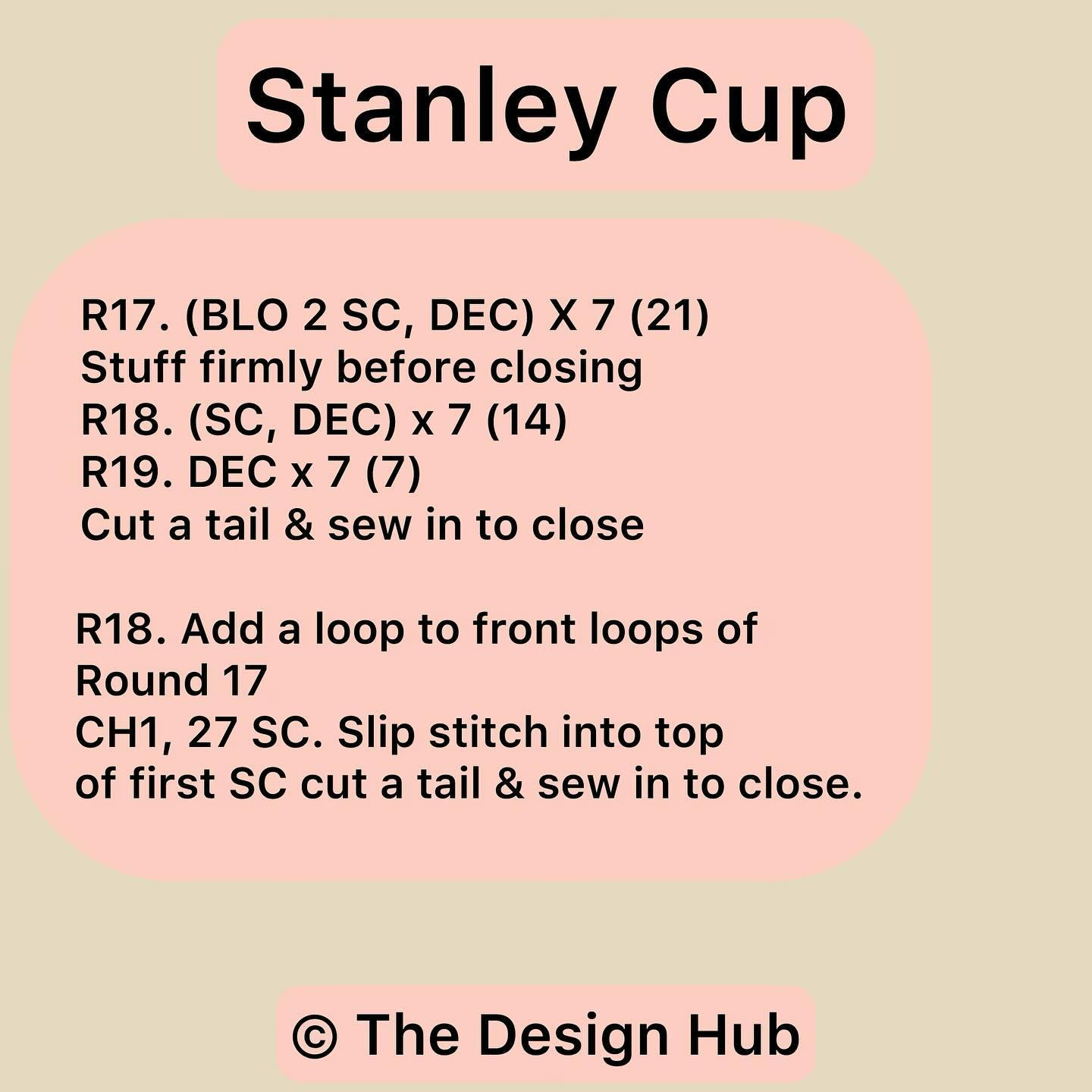 Stanley Cup

R17. (BLO 2 SC, DEC) X 7 (21)
Stuff firmly before closing
R18. (SC, DEC) x 7 (14)
R19. DEC x 7 (7)
Cut a tail & sew in to close

R18. Add a loop to front loops of Round 17
CH1, 27 SC. Slip stitch into top of first SC cut a tail & sew in to close.

© The Design Hub